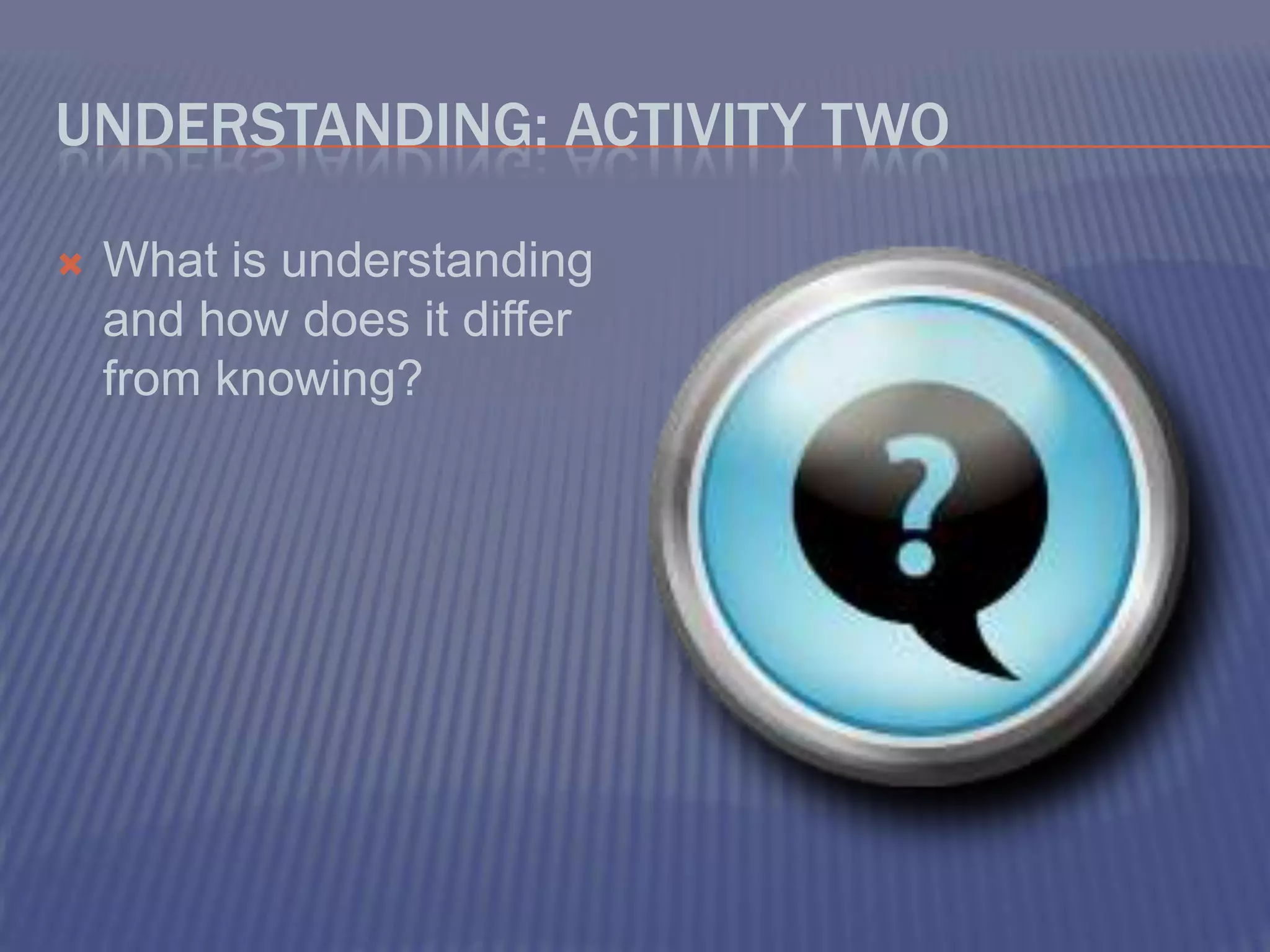 UNDERSTANDING: ACTIVITY TWO

What is understanding and how does it differ from knowing?

?